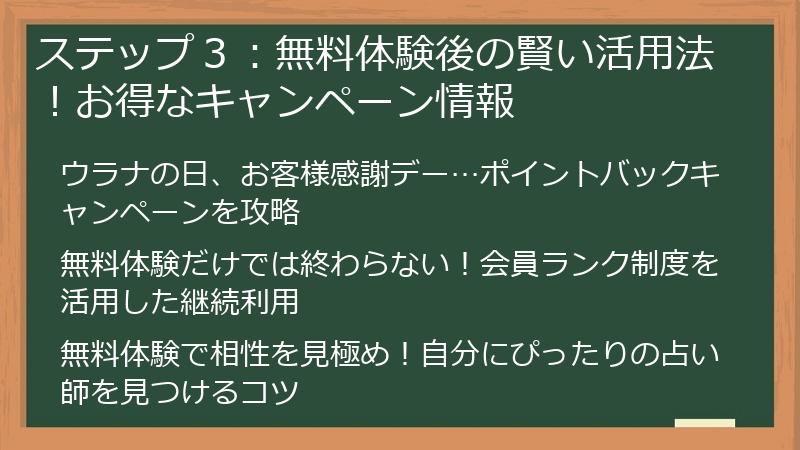 ステップ３：無料体験後の賢い活用法！お得なキャンペーン情報

ウラナの日、お客様感謝デー…ポイントバックキャンペーンを攻略

無料体験だけでは終わらない！会員ランク制度を活用した継続利用

無料体験で相性を見極め！自分にぴったりの占い師を見つけるコツ